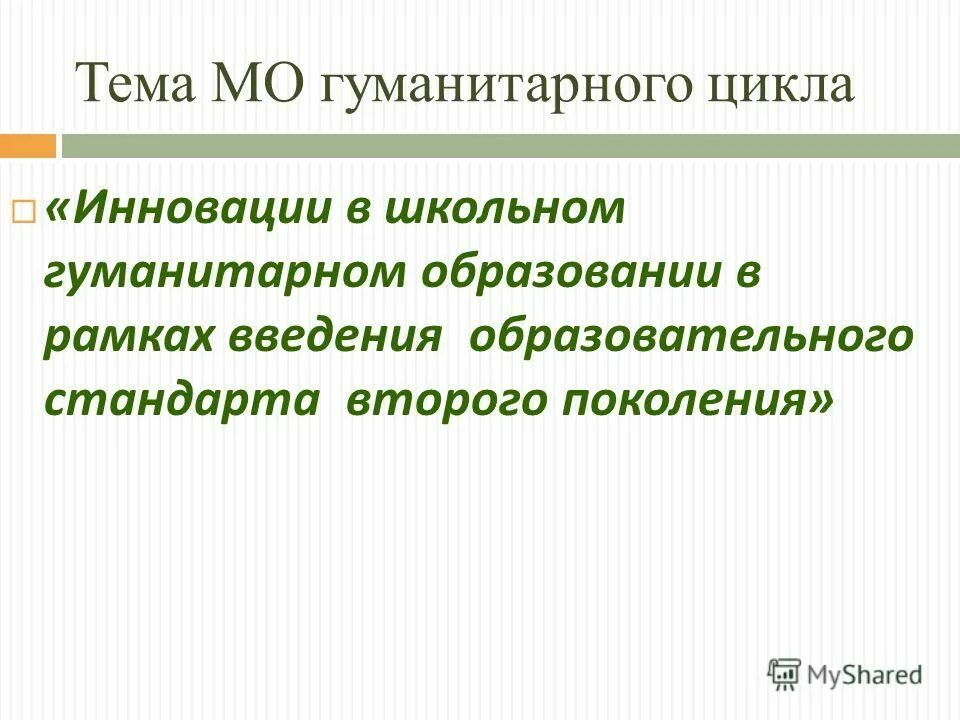 Тема МО гуманитарного цикла

«Инновации в школьном гуманитарном образовании в рамках введения образовательного стандарта второго поколения»

MyShared